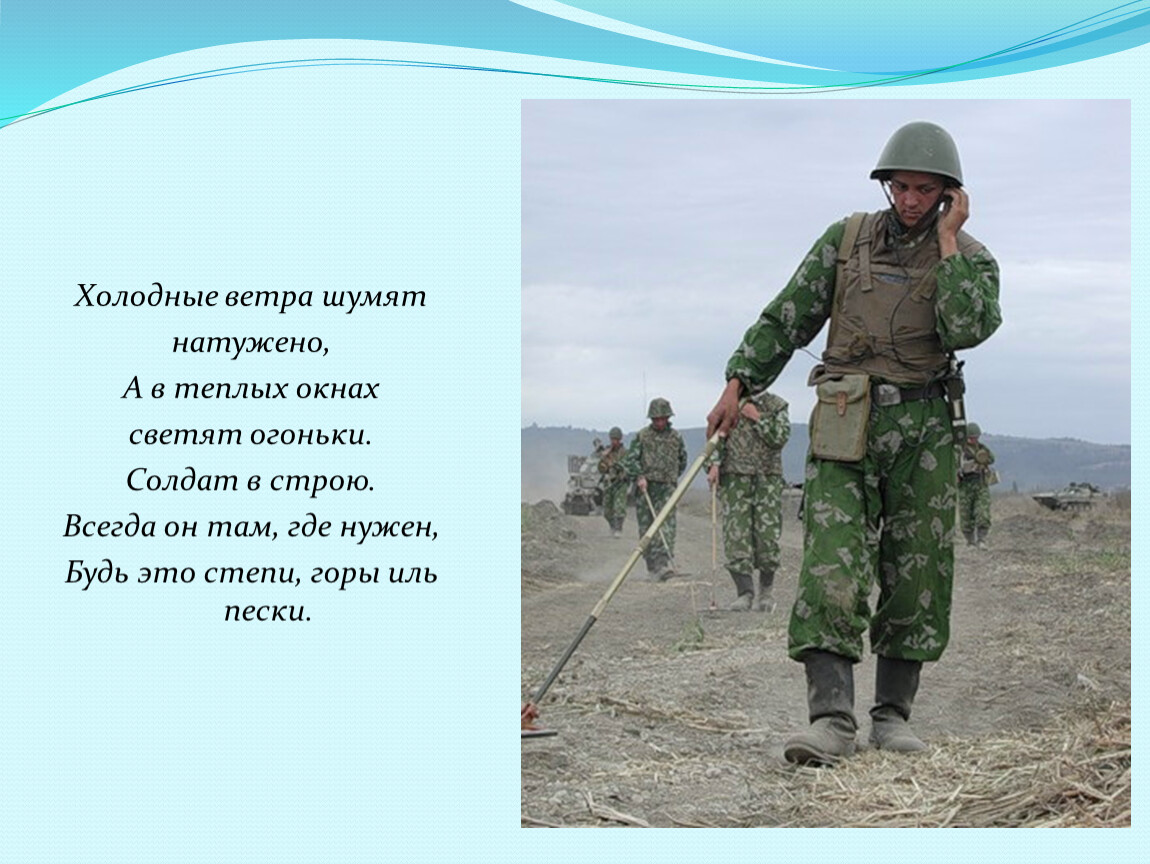 Холодные ветра шумят натужено,
А в теплых окнах светят огоньки.
Солдат в строю.
Всегда он там, где нужен,
Будь это степи, горы иль пески.